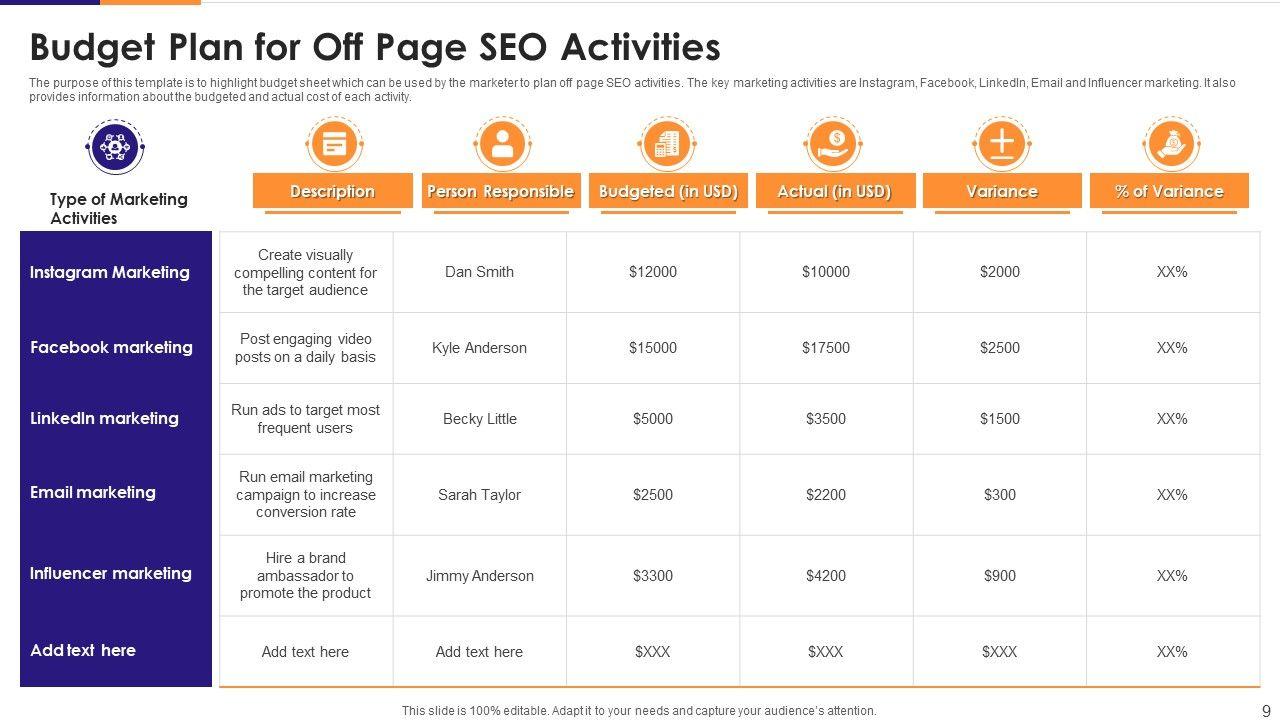 Budget Plan for Off Page SEO Activities

The purpose of this template is to highlight budget sheet which can be used by the marketer to plan off page SEO activities. The key marketing activities are Instagram, Facebook, LinkedIn, Email and Influencer marketing. It also provides information about the budgeted and actual cost of each activity.

| Type of Marketing Activities | Description | Person Responsible | Budgeted (in USD) | Actual (in USD) | Variance | % of Variance |
|---|---|---|---|---|---|---|
| Instagram Marketing | Create visually compelling content for the target audience | Dan Smith | $12000 | $10000 | $2000 | XX% |
| Facebook marketing | Post engaging video posts on a daily basis | Kyle Anderson | $15000 | $17500 | $2500 | XX% |
| LinkedIn marketing | Run ads to target most frequent users | Becky Little | $5000 | $3500 | $1500 | XX% |
| Email marketing | Run email marketing campaign to increase conversion rate | Sarah Taylor | $2500 | $2200 | $300 | XX% |
| Influencer marketing | Hire a brand ambassador to promote the product | Jimmy Anderson | $3300 | $4200 | $900 | XX% |
| Add text here | Add text here | Add text here | $XXX | $XXX | $XXX | XX% |

This slide is 100% editable. Adapt it to your needs and capture your audience's attention.

9